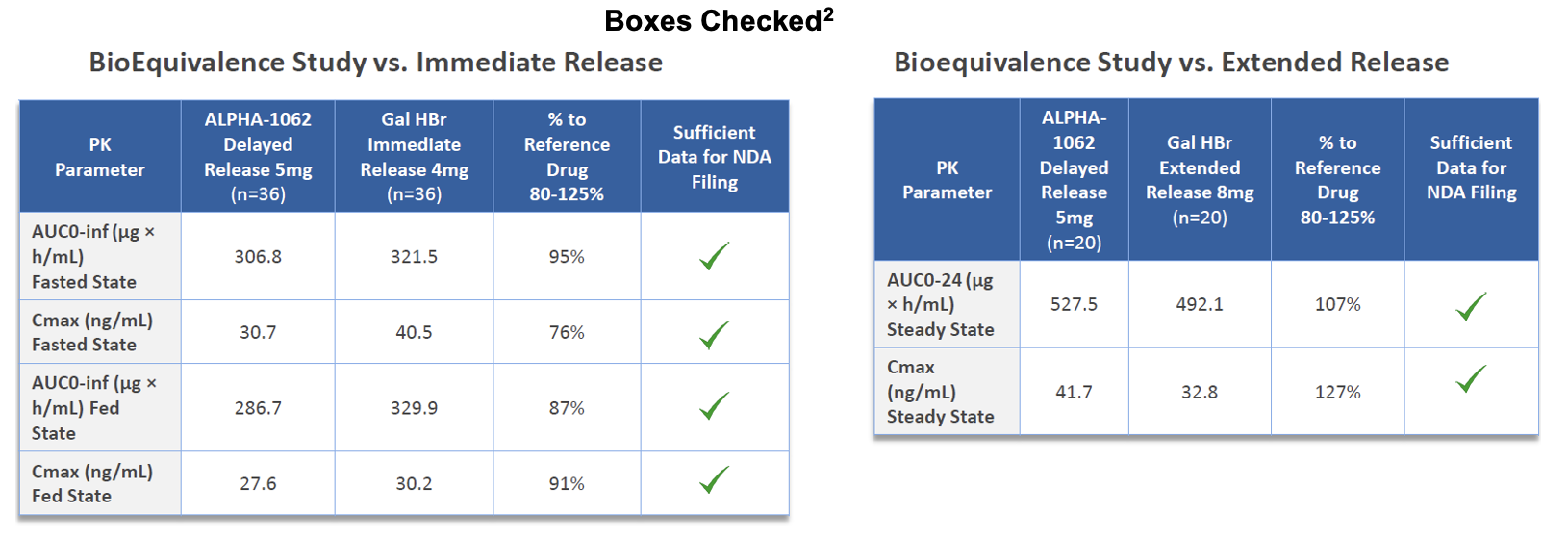 Boxes Checked$^2$

BioEquivalence Study vs. Immediate Release

| PK Parameter | ALPHA-1062 Delayed Release 5mg (n=36) | Gal HBr Immediate Release 4mg (n=36) | % to Reference Drug 80-125% | Sufficient Data for NDA Filing |
|---|---|---|---|---|
| AUC0-inf (µg × h/mL) Fasted State | 306.8 | 321.5 | 95% | ✓ |
| Cmax (ng/mL) Fasted State | 30.7 | 40.5 | 76% | ✓ |
| AUC0-inf (µg × h/mL) Fed State | 286.7 | 329.9 | 87% | ✓ |
| Cmax (ng/mL) Fed State | 27.6 | 30.2 | 91% | ✓ |

Bioequivalence Study vs. Extended Release

| PK Parameter | ALPHA-1062 Delayed Release 5mg (n=20) | Gal HBr Extended Release 8mg (n=20) | % to Reference Drug 80-125% | Sufficient Data for NDA Filing |
|---|---|---|---|---|
| AUC0-24 (µg × h/mL) Steady State | 527.5 | 492.1 | 107% | ✓ |
| Cmax (ng/mL) Steady State | 41.7 | 32.8 | 127% | ✓ |